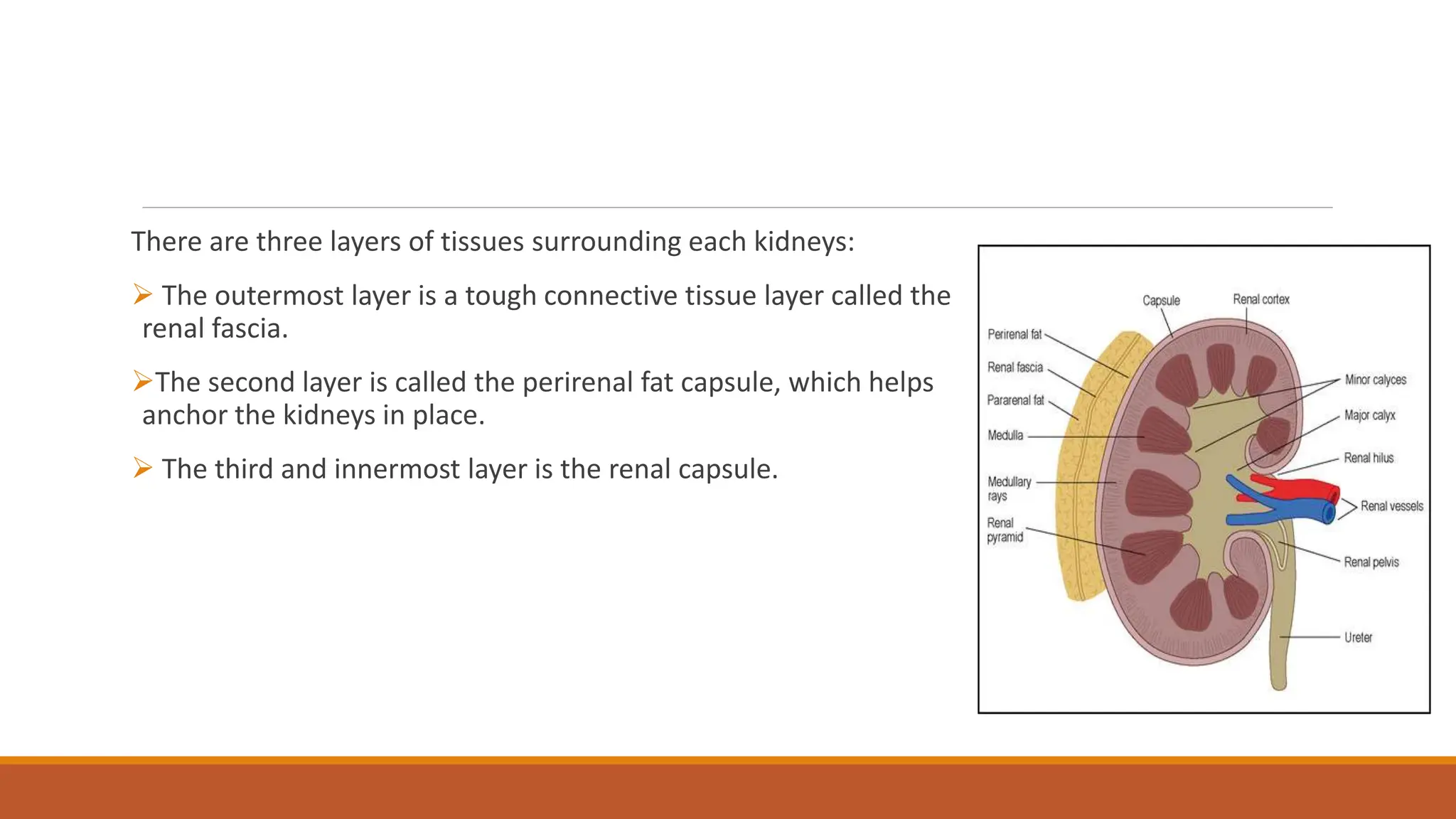 There are three layers of tissues surrounding each kidneys:

➢ The outermost layer is a tough connective tissue layer called the renal fascia.

➢The second layer is called the perirenal fat capsule, which helps anchor the kidneys in place.

➢ The third and innermost layer is the renal capsule.

Capsule
Renal cortex
Perirenal fat
Renal fascia
Pararenal fat
Medulla
Medullary rays
Renal pyramid
Minor calyces
Major calyx
Renal hilus
Renal vessels
Renal pelvis
Ureter